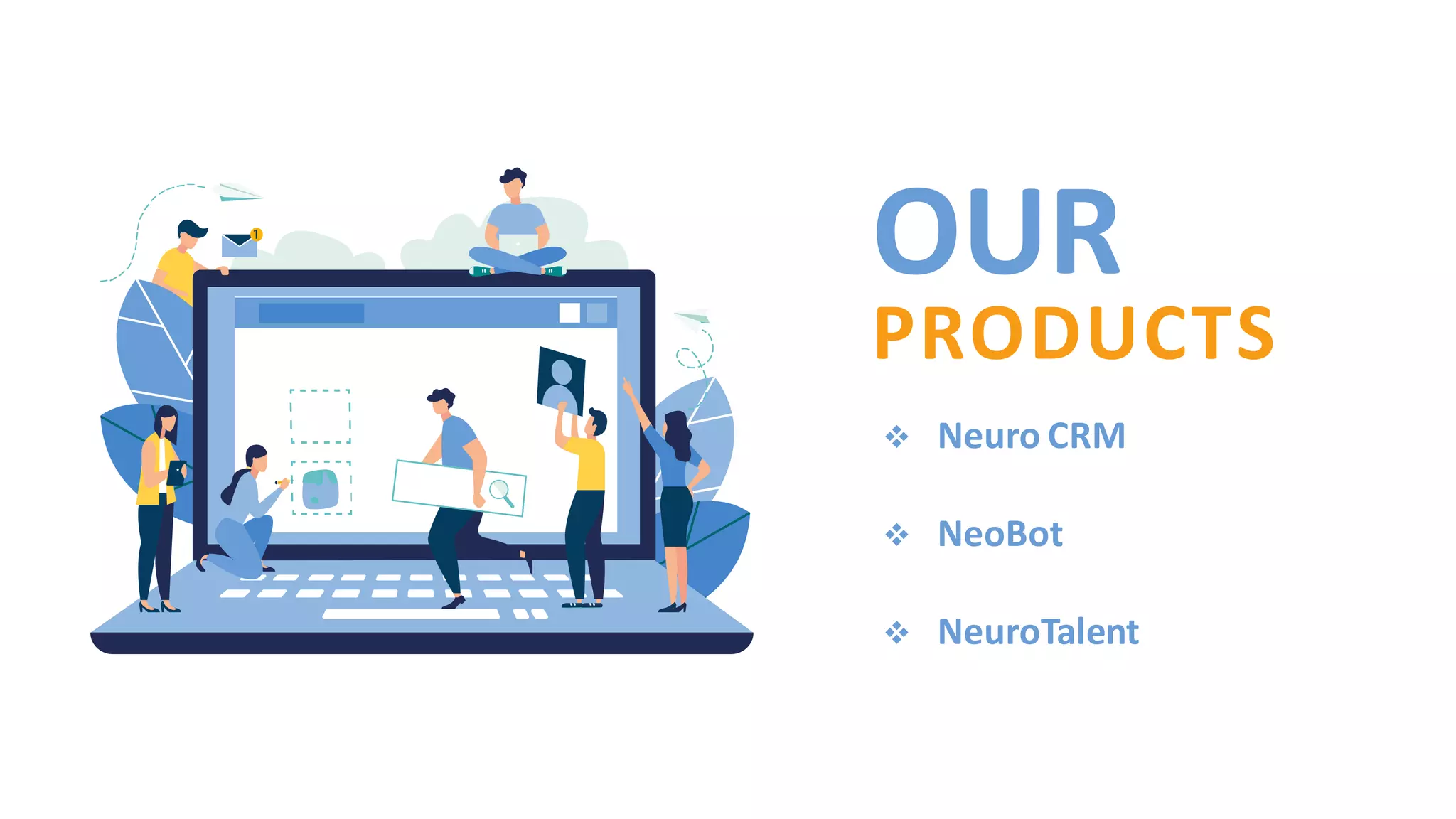 1

OUR
PRODUCTS

❖ Neuro CRM

❖ NeoBot

❖ NeuroTalent